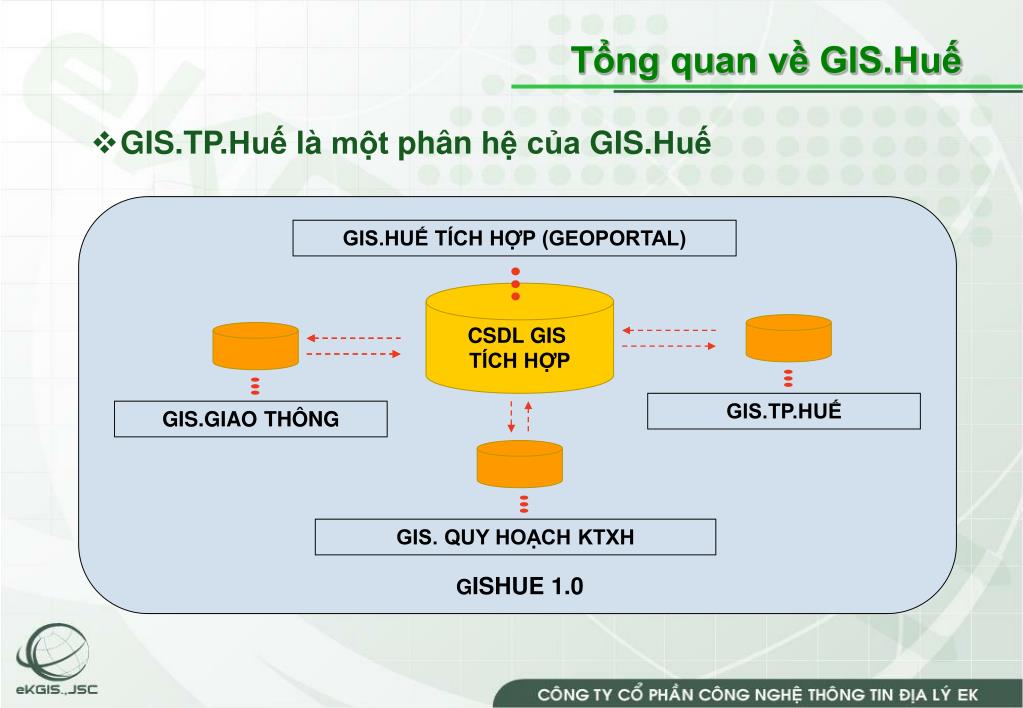 Tổng quan về GIS.Huế

❖GIS.TP.Huế là một phân hệ của GIS.Huế

GIS.HUẾ TÍCH HỢP (GEOPORTAL)

CSDL GIS TÍCH HỢP

GIS.GIAO THÔNG

GIS.TP.HUẾ

GIS. QUY HOẠCH KTXH

GISHUE 1.0

eKGIS.,JSC

CÔNG TY CỔ PHẦN CÔNG NGHỆ THÔNG TIN ĐỊA LÝ EK